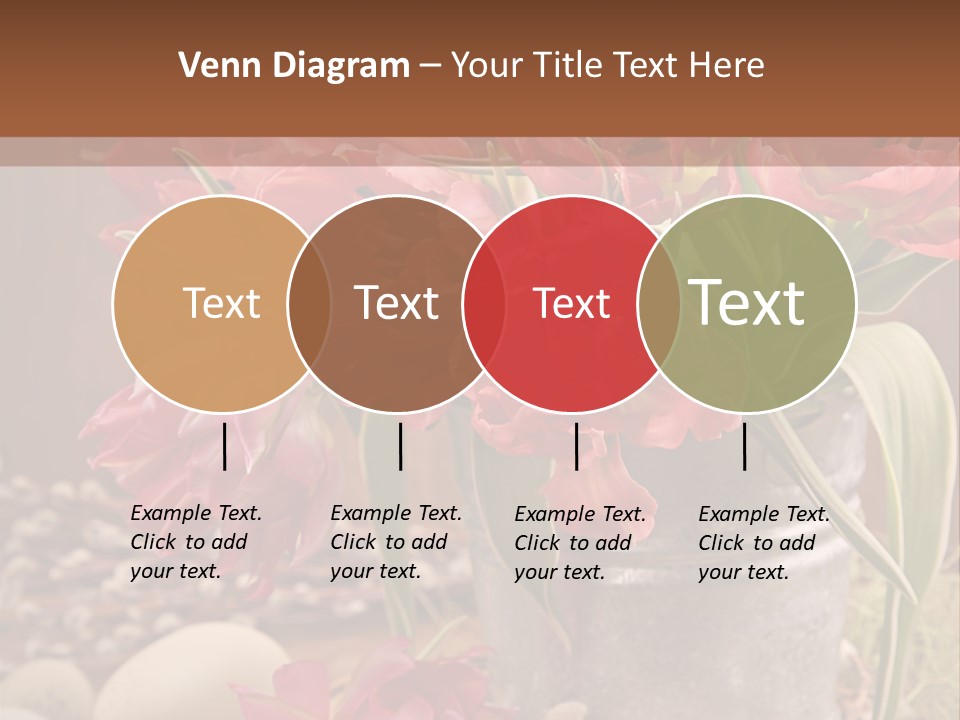 Venn Diagram – Your Title Text Here

Text

Text

Text

Text

Example Text. Click to add your text.

Example Text. Click to add your text.

Example Text. Click to add your text.

Example Text. Click to add your text.